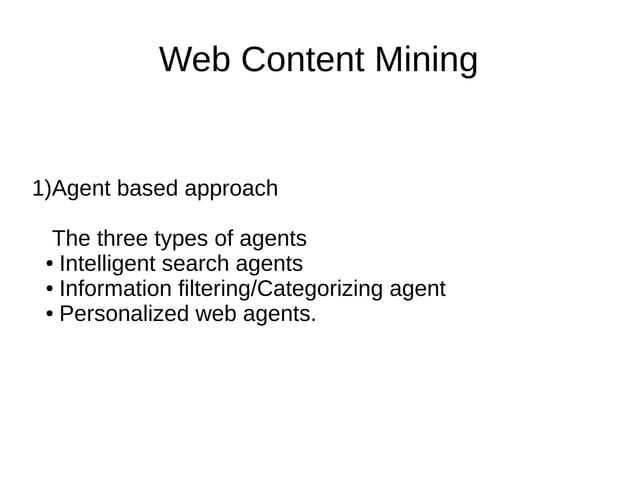 Web Content Mining

1)Agent based approach

The three types of agents
• Intelligent search agents
• Information filtering/Categorizing agent
• Personalized web agents.